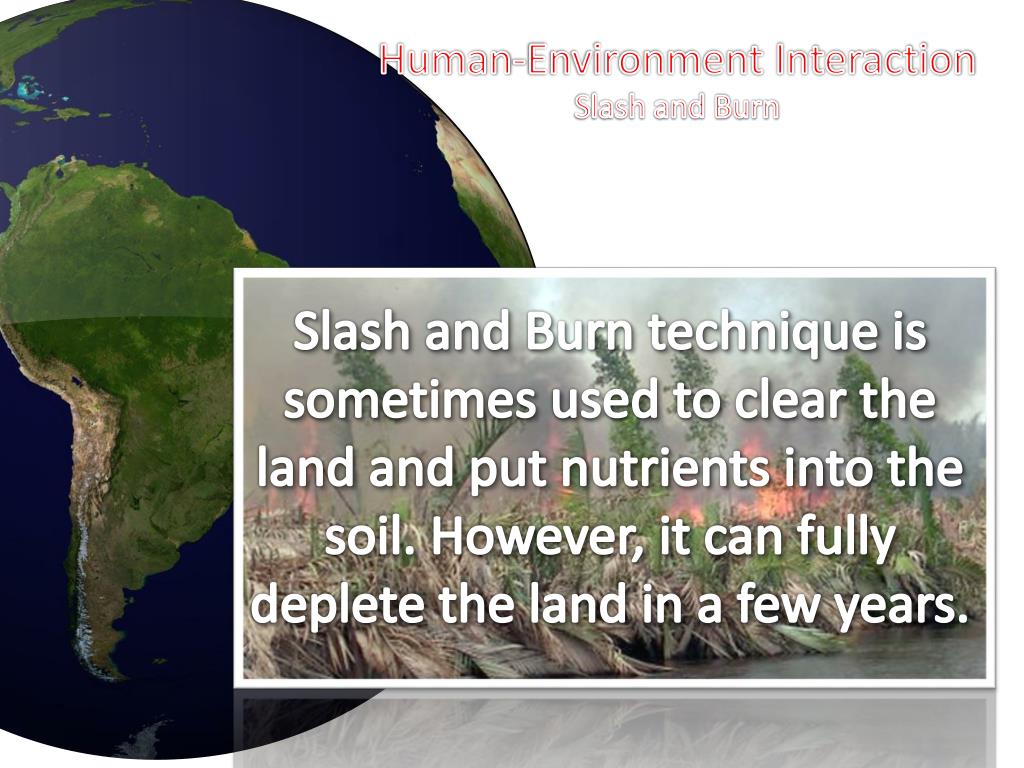 Human-Environment Interaction
Slash and Burn

Slash and Burn technique is sometimes used to clear the land and put nutrients into the soil. However, it can fully deplete the land in a few years.